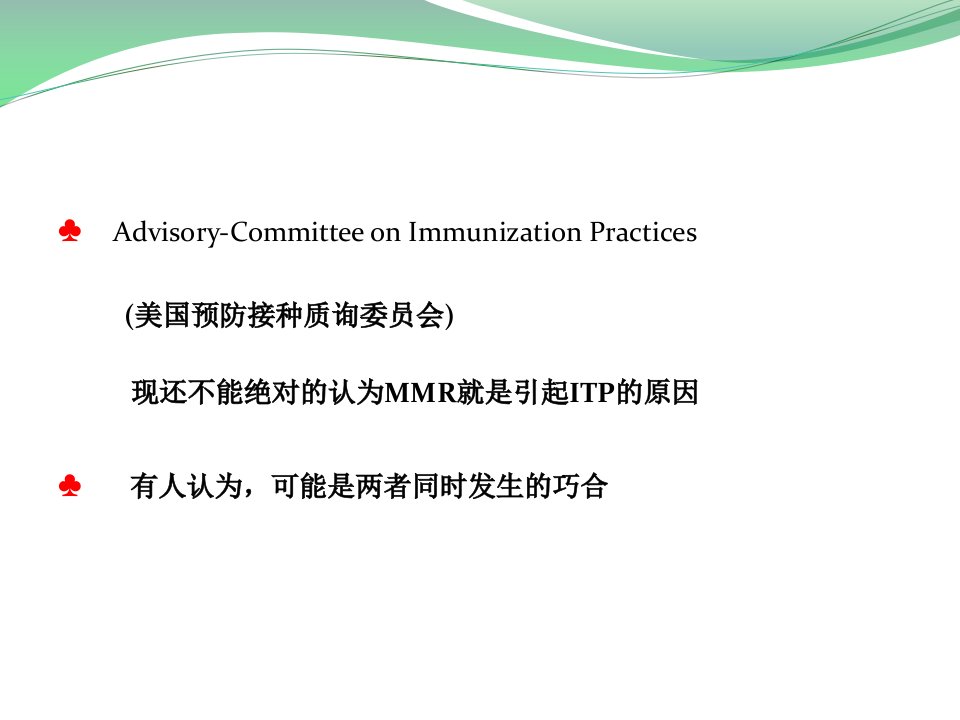 ♣ Advisory-Committee on Immunization Practices

(美国预防接种质询委员会)

现还不能绝对的认为MMR就是引起ITP的原因

♣ 有人认为，可能是两者同时发生的巧合